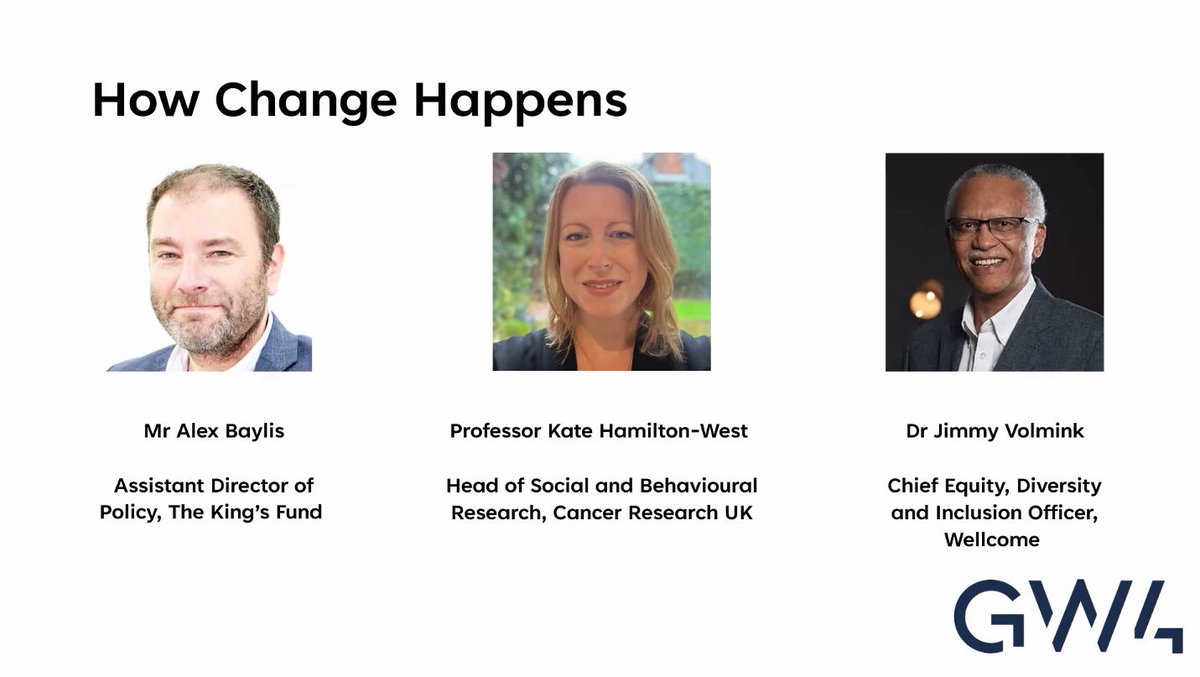 How Change Happens

Mr Alex Baylis

Assistant Director of Policy, The King's Fund

Professor Kate Hamilton-West

Head of Social and Behavioural Research, Cancer Research UK

Dr Jimmy Volmink

Chief Equity, Diversity and Inclusion Officer, Wellcome

GW4